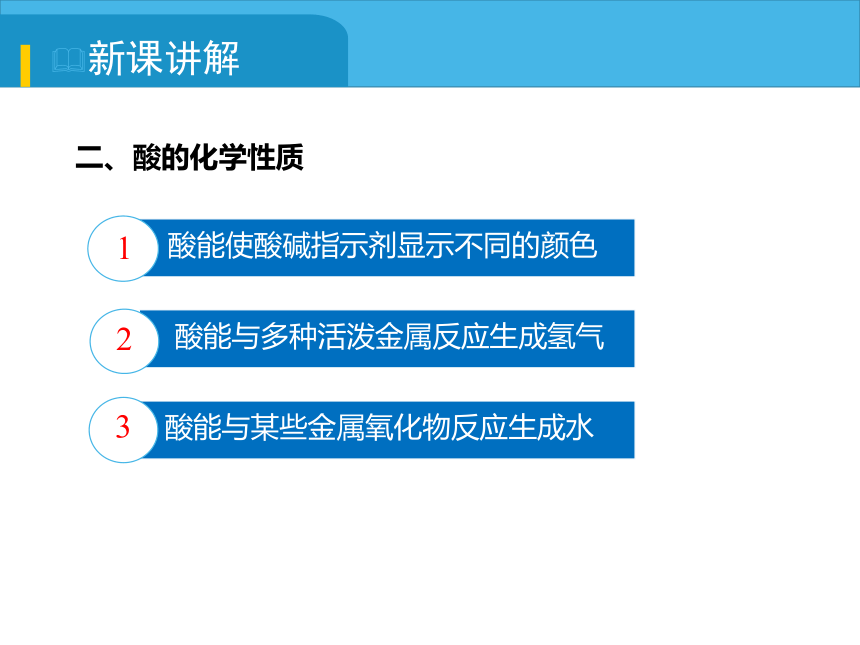 新课讲解

二、酸的化学性质

1 酸能使酸碱指示剂显示不同的颜色

2 酸能与多种活泼金属反应生成氢气

3 酸能与某些金属氧化物反应生成水